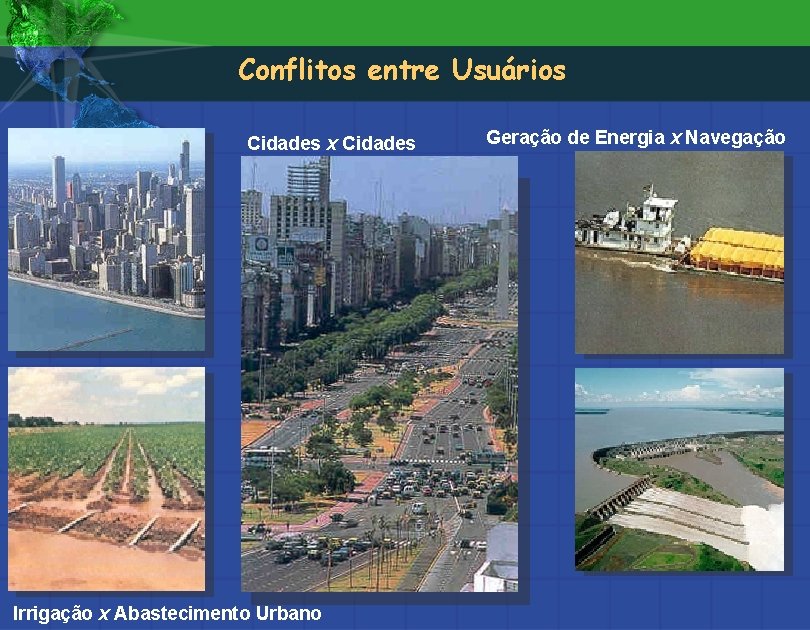 Conflitos entre Usuários

Cidades x Cidades

Geração de Energia x Navegação

Irrigação x Abastecimento Urbano